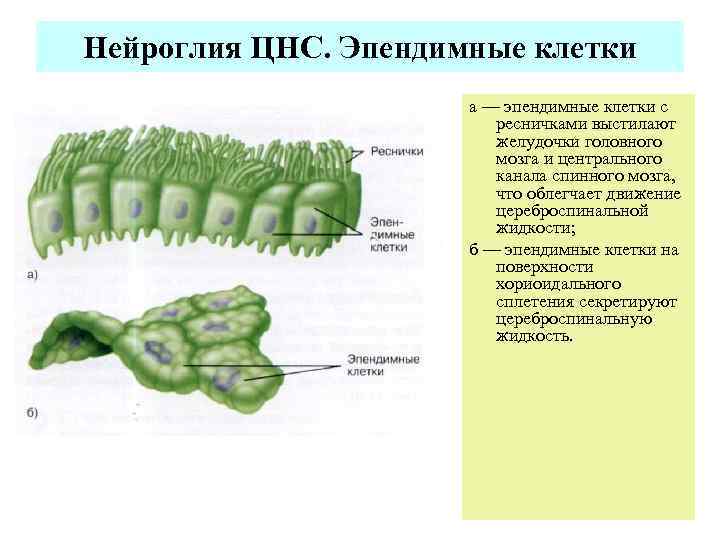 Нейроглия ЦНС. Эпендимные клетки

Реснички

Эпендимные клетки

а)

Эпендимные клетки

б)

а — эпендимные клетки с ресничками выстилают желудочки головного мозга и центрального канала спинного мозга, что облегчает движение цереброспинальной жидкости;

б — эпендимные клетки на поверхности хориоидального сплетения секретируют цереброспинальную жидкость.